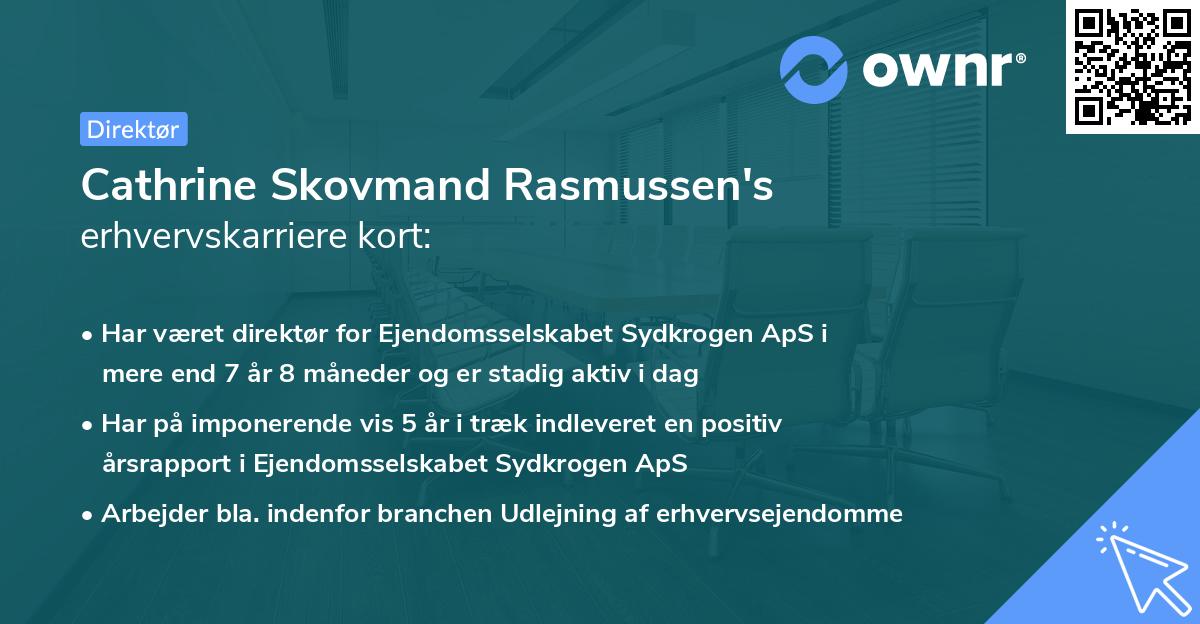 ownr®

Direktør

Cathrine Skovmand Rasmussen's
erhvervskarriere kort:

• Har været direktør for Ejendomsselskabet Sydkrogen ApS i mere end 7 år 8 måneder og er stadig aktiv i dag

• Har på imponerende vis 5 år i træk indleveret en positiv årsrapport i Ejendomsselskabet Sydkrogen ApS

• Arbejder bla. indenfor branchen Udlejning af erhvervsejendomme